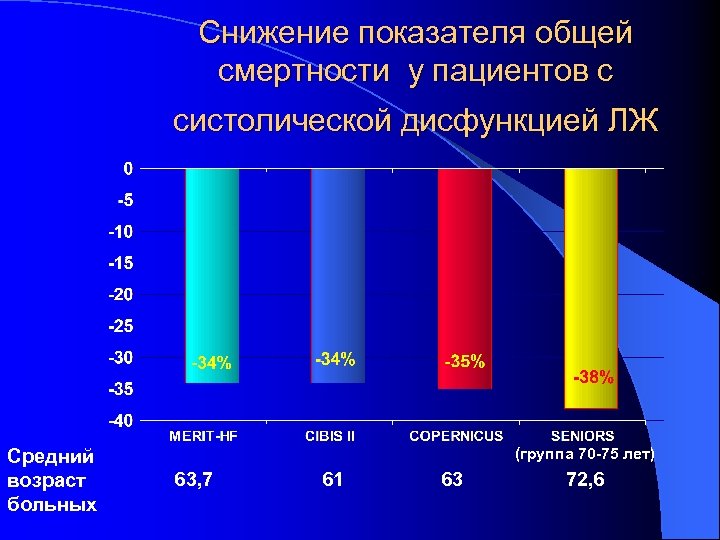 Снижение показателя общей смертности у пациентов с систолической дисфункцией ЛЖ

0
-5
-10
-15
-20
-25
-30
-35
-40

-34%
-34%
-35%
-38%

MERIT-HF
CIBIS II
COPERNICUS
SENIORS (группа 70-75 лет)

Средний возраст больных
63,7
61
63
72,6